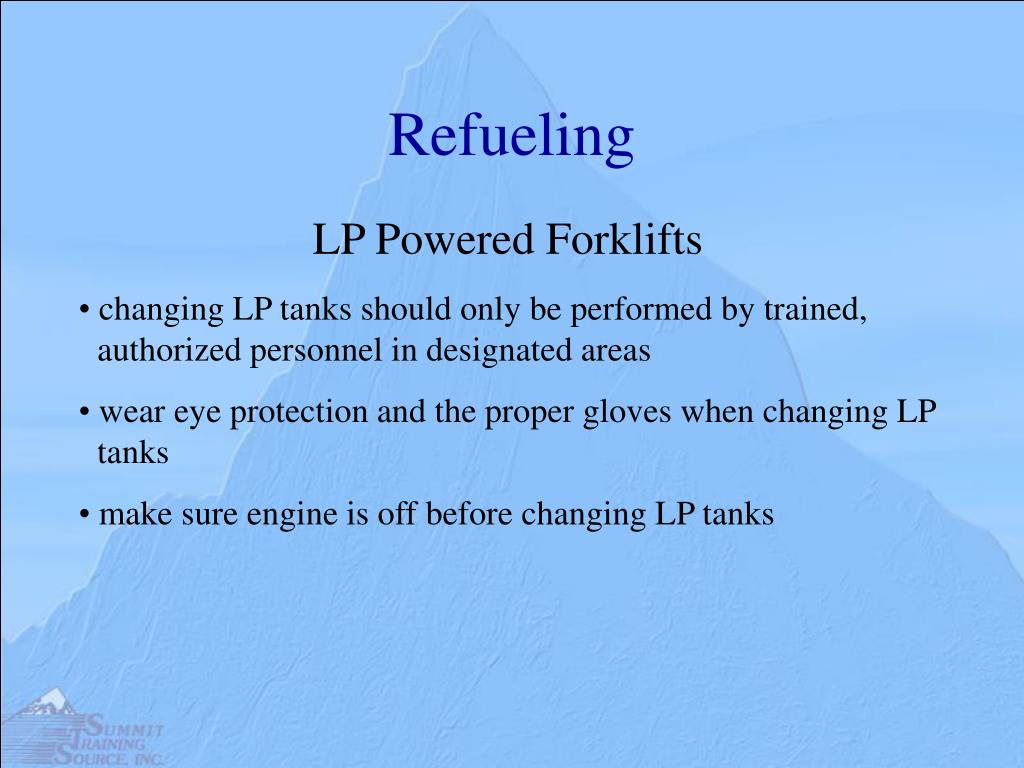 Refueling

LP Powered Forklifts

• changing LP tanks should only be performed by trained, authorized personnel in designated areas

• wear eye protection and the proper gloves when changing LP tanks

• make sure engine is off before changing LP tanks

SUMMIT TRAINING SOURCE, INC.